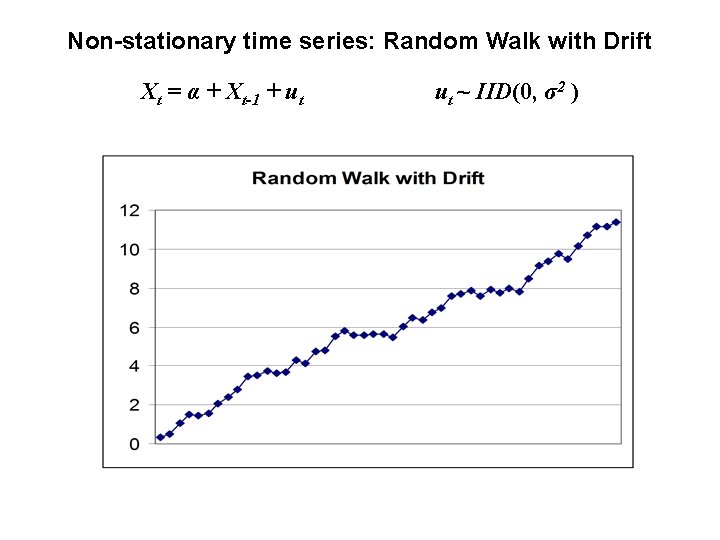 Non-stationary time series: Random Walk with Drift

$X_t = \alpha + X_{t-1} + u_t$ $u_t \sim IID(0, \sigma^2)$

Random Walk with Drift

12
10
8
6
4
2
0